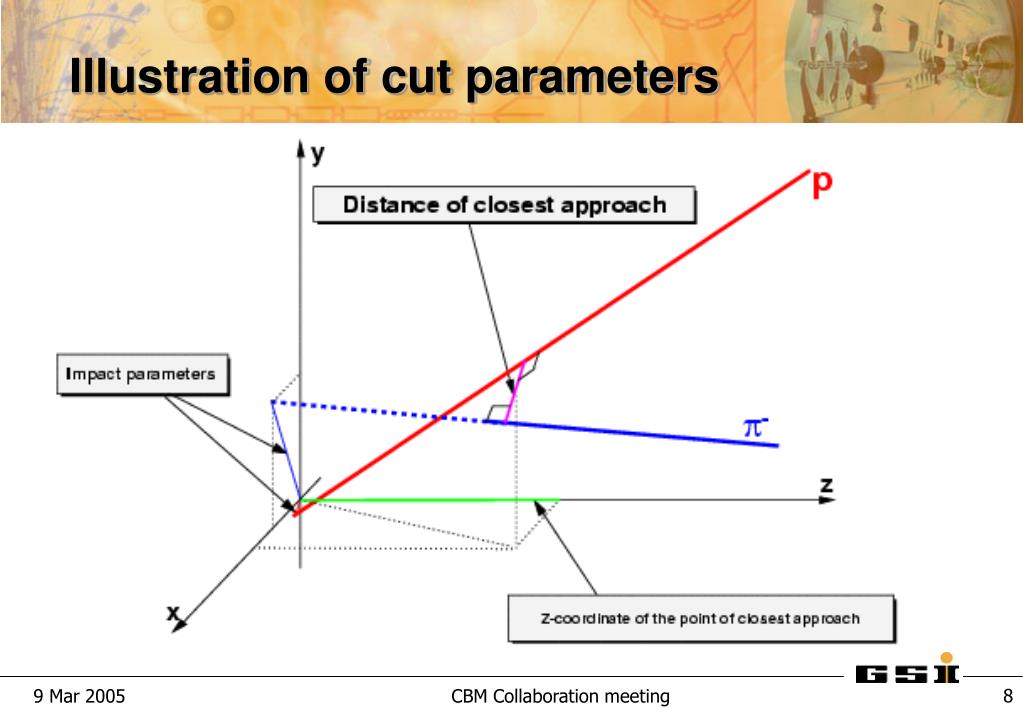 Illustration of cut parameters

y

Distance of closest approach

p

Impact parameters

$\pi^-$

z

x

Z-coordinate of the point of closest approach

GSI

9 Mar 2005

CBM Collaboration meeting

8